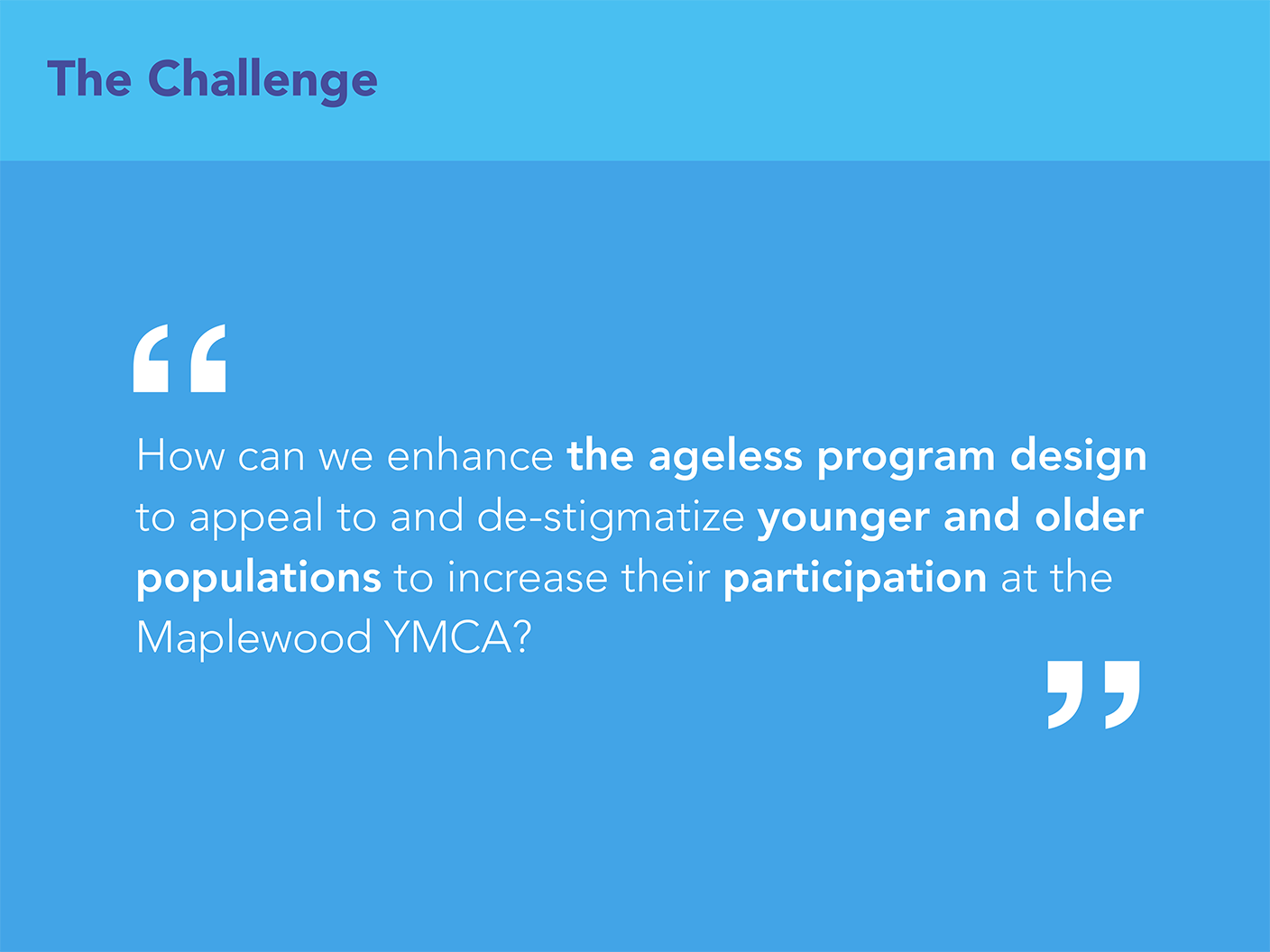 The Challenge

“

How can we enhance the ageless program design to appeal to and de-stigmatize younger and older populations to increase their participation at the Maplewood YMCA?

”